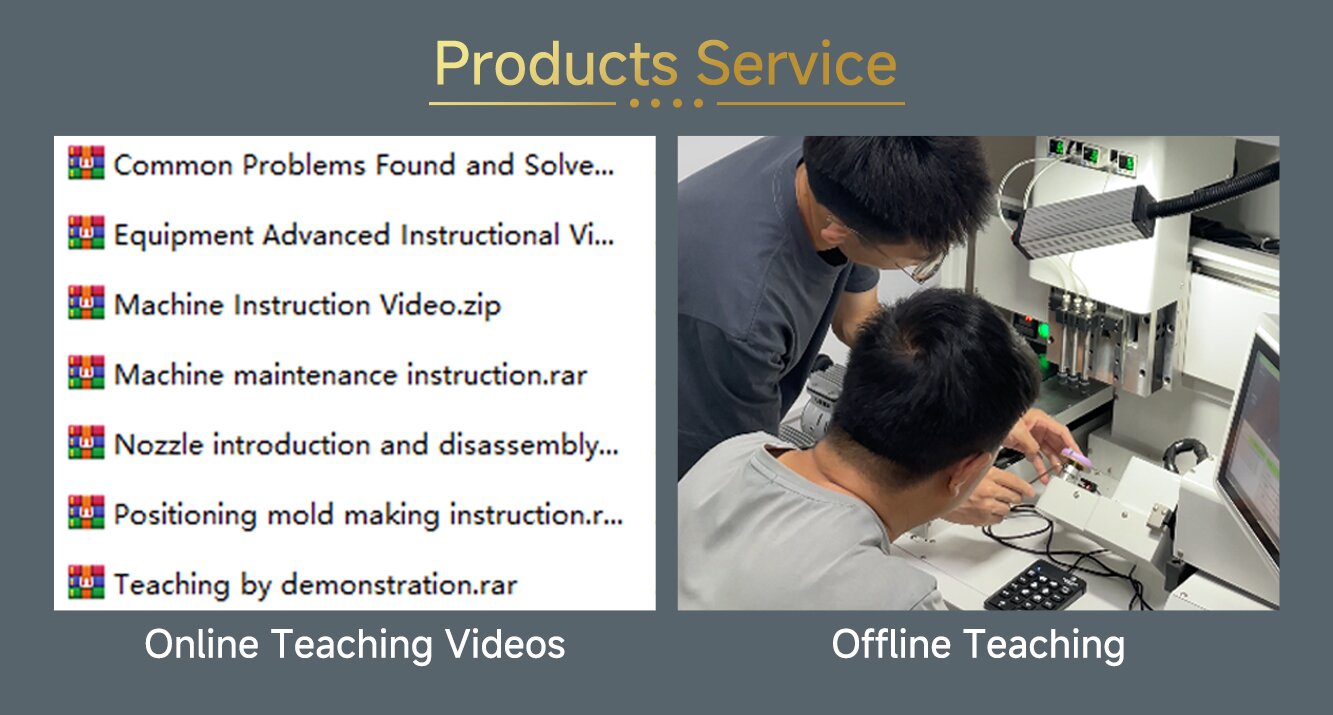 Products Service

Common Problems Found and Solve...

Equipment Advanced Instructional Vi...

Machine Instruction Video.zip

Machine maintenance instruction.rar

Nozzle introduction and disassembly...

Positioning mold making instruction.r...

Teaching by demonstration.rar

Online Teaching Videos

Offline Teaching